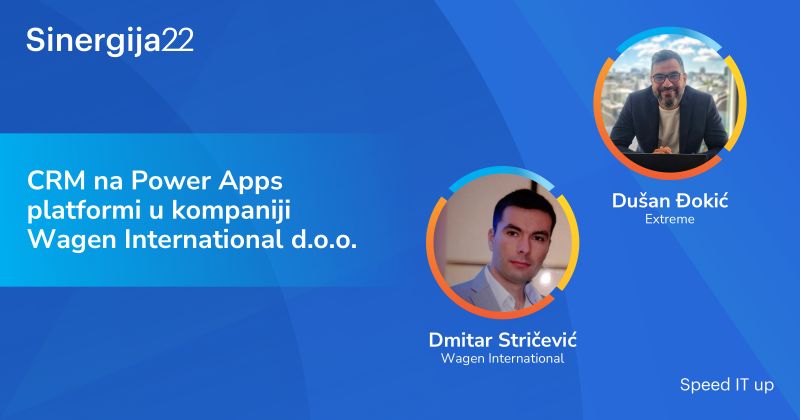 Sinergija22

CRM na Power Apps platformi u kompaniji Wagen International d.o.o.

Dušan Đokić
Extreme

Dmitar Stričević
Wagen International

Speed IT up